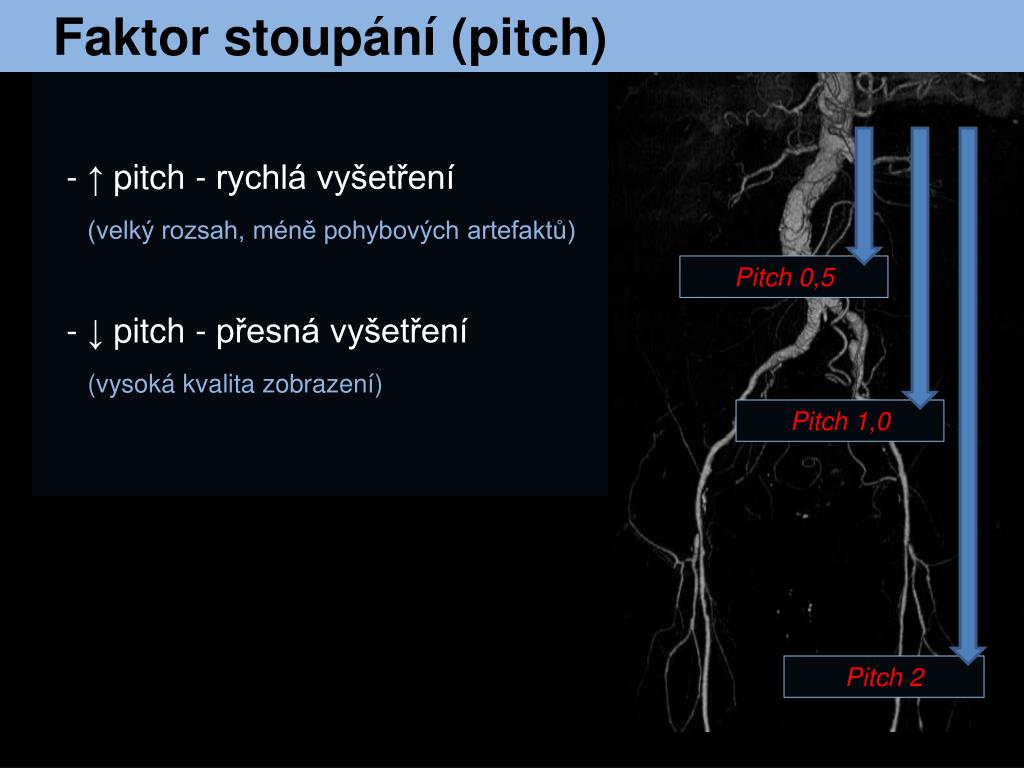 Faktor stoupání (pitch)

- ↑ pitch - rychlá vyšetření

(velký rozsah, méně pohybových artefaktů)

- ↓ pitch - přesná vyšetření

(vysoká kvalita zobrazení)

Pitch 0,5

Pitch 1,0

Pitch 2